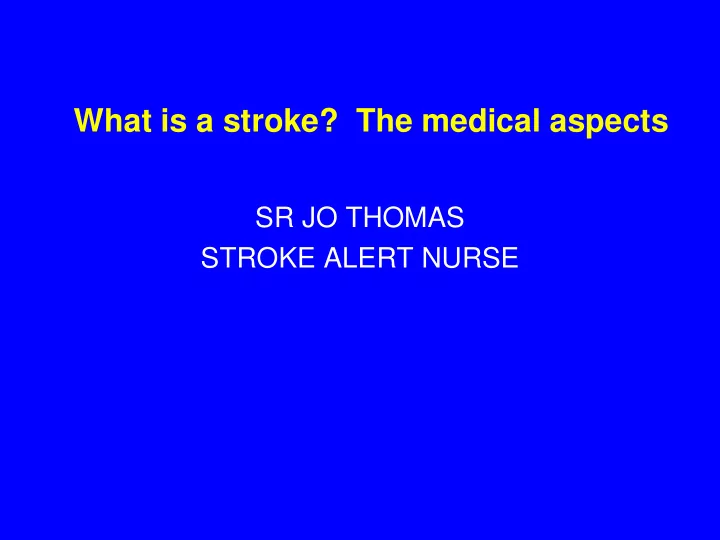 What is a stroke?  The medical aspects

SR JO THOMAS
STROKE ALERT NURSE